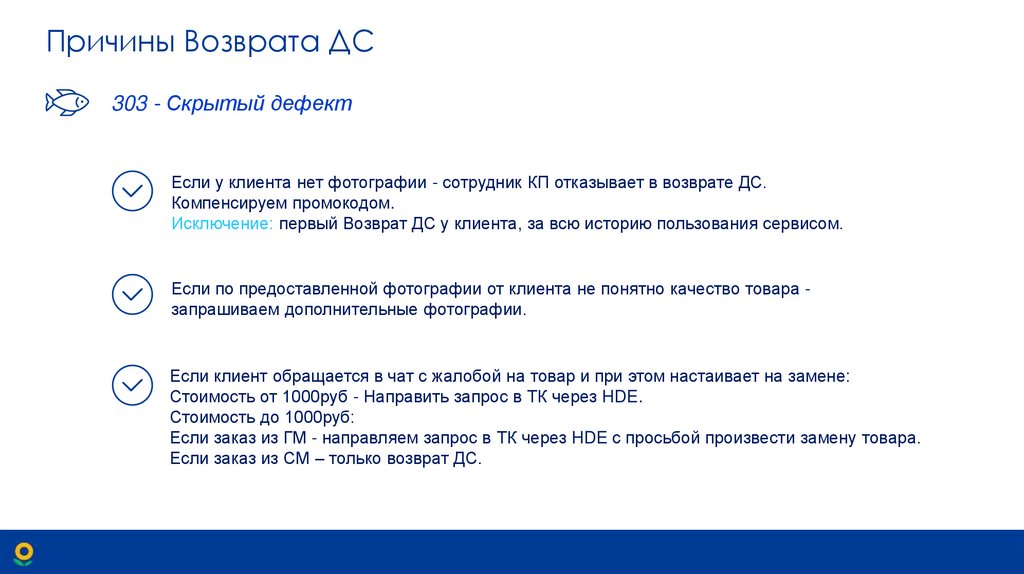 Причины Возврата ДС

303 - Скрытый дефект

Если у клиента нет фотографии - сотрудник КП отказывает в возврате ДС. Компенсируем промокодом.
Исключение: первый Возврат ДС у клиента, за всю историю пользования сервисом.

Если по предоставленной фотографии от клиента не понятно качество товара - запрашиваем дополнительные фотографии.

Если клиент обращается в чат с жалобой на товар и при этом настаивает на замене:
Стоимость от 1000руб - Направить запрос в ТК через HDE.
Стоимость до 1000руб:
Если заказ из ГМ - направляем запрос в ТК через HDE с просьбой произвести замену товара.
Если заказ из СМ – только возврат ДС.